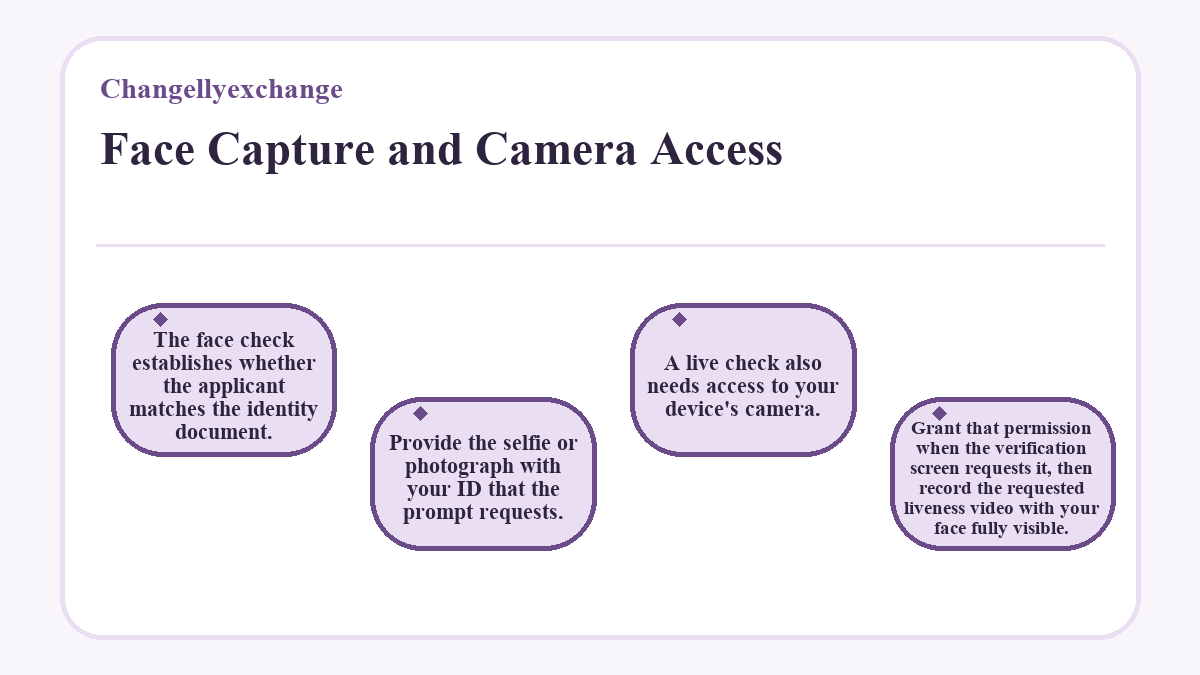 Changellyexchange

Face Capture and Camera Access

The face check establishes whether the applicant matches the identity document.

Provide the selfie or photograph with your ID that the prompt requests.

A live check also needs access to your device's camera.

Grant that permission when the verification screen requests it, then record the requested liveness video with your face fully visible.